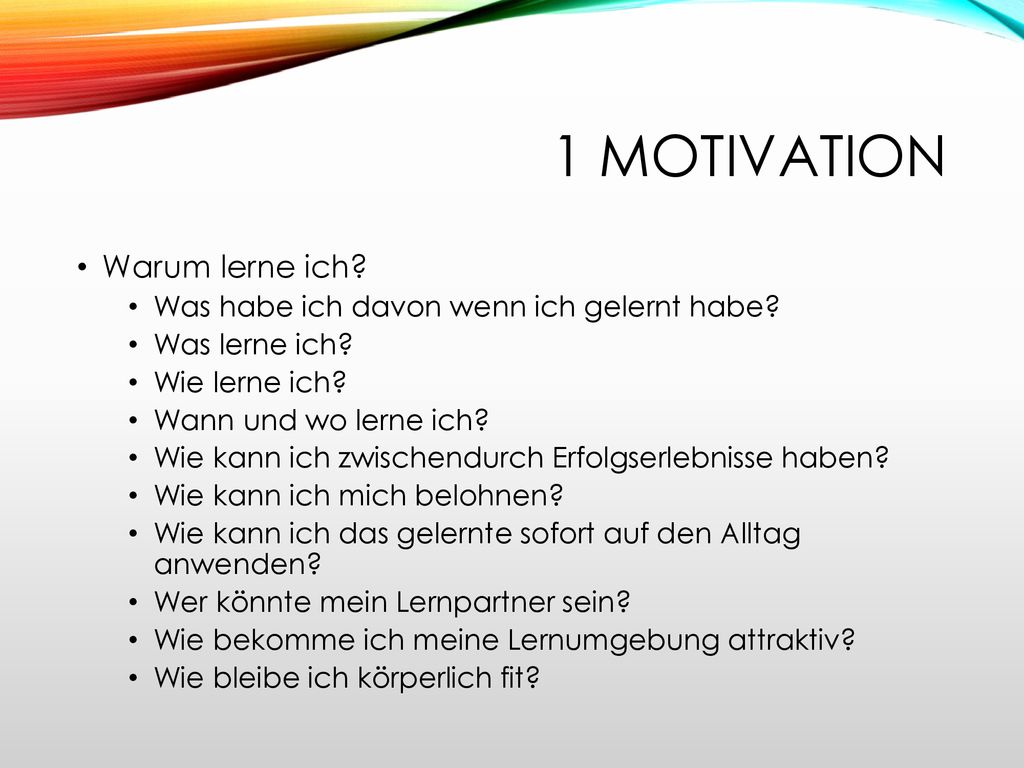 1 MOTIVATION

• Warum lerne ich?
  • Was habe ich davon wenn ich gelernt habe?
  • Was lerne ich?
  • Wie lerne ich?
  • Wann und wo lerne ich?
  • Wie kann ich zwischendurch Erfolgserlebnisse haben?
  • Wie kann ich mich belohnen?
  • Wie kann ich das gelernte sofort auf den Alltag anwenden?
  • Wer könnte mein Lernpartner sein?
  • Wie bekomme ich meine Lernumgebung attraktiv?
  • Wie bleibe ich körperlich fit?